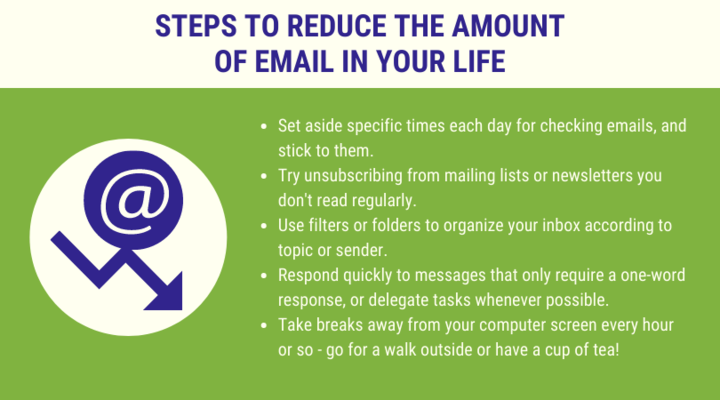 STEPS TO REDUCE THE AMOUNT OF EMAIL IN YOUR LIFE

@

- Set aside specific times each day for checking emails, and stick to them.
- Try unsubscribing from mailing lists or newsletters you don't read regularly.
- Use filters or folders to organize your inbox according to topic or sender.
- Respond quickly to messages that only require a one-word response, or delegate tasks whenever possible.
- Take breaks away from your computer screen every hour or so - go for a walk outside or have a cup of tea!